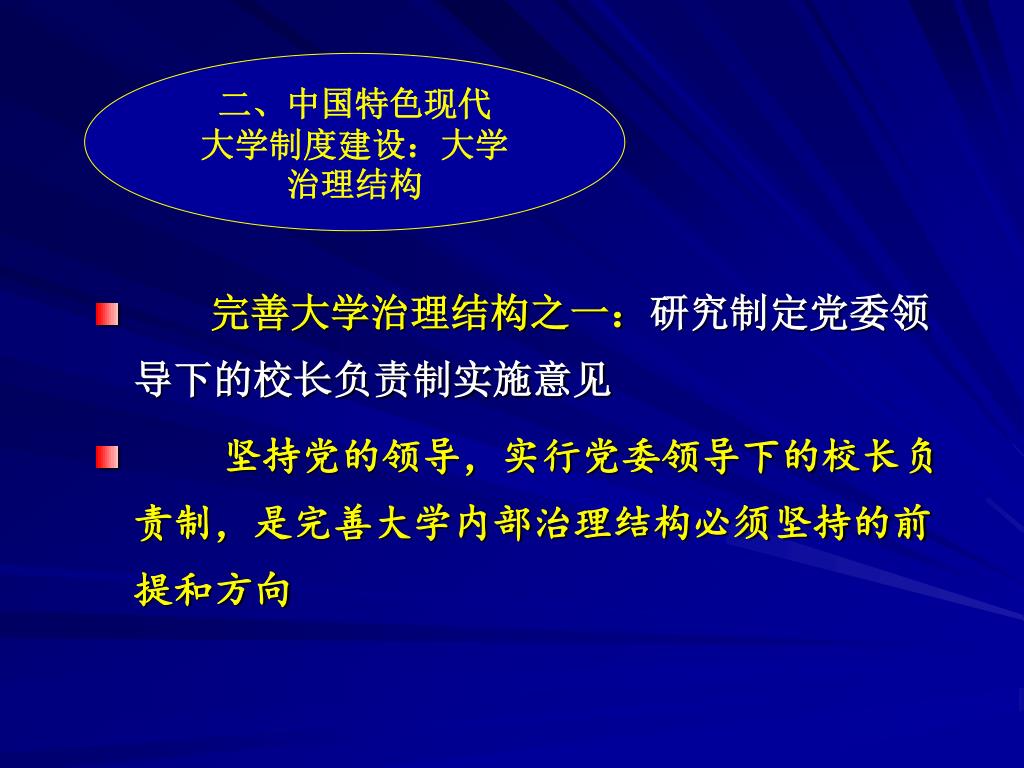 二、中国特色现代大学制度建设：大学治理结构

完善大学治理结构之一：研究制定党委领导下的校长负责制实施意见

坚持党的领导，实行党委领导下的校长负责制，是完善大学内部治理结构必须坚持的前提和方向